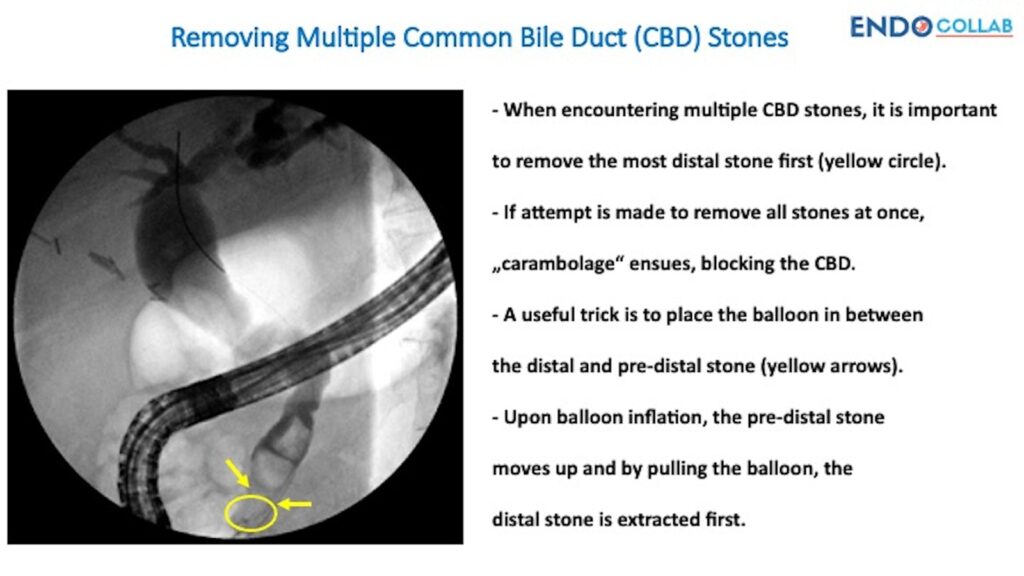 Removing Multiple Common Bile Duct (CBD) Stones

ENDO COLLAB

- When encountering multiple CBD stones, it is important to remove the most distal stone first (yellow circle).

- If attempt is made to remove all stones at once, „carambolage“ ensues, blocking the CBD.

- A useful trick is to place the balloon in between the distal and pre-distal stone (yellow arrows).

- Upon balloon inflation, the pre-distal stone moves up and by pulling the balloon, the distal stone is extracted first.